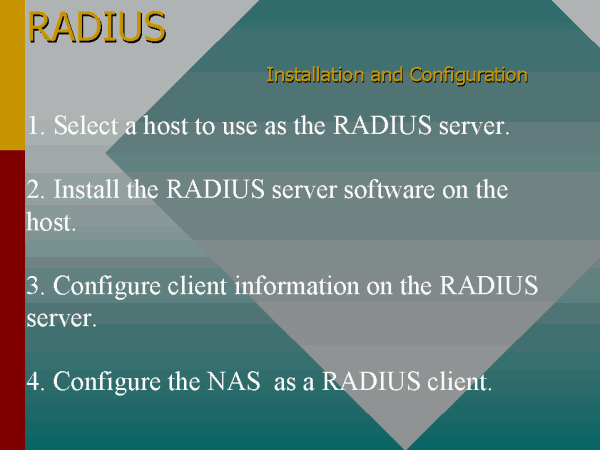 RADIUS

Installation and Configuration

1. Select a host to use as the RADIUS server.

2. Install the RADIUS server software on the host.

3. Configure client information on the RADIUS server.

4. Configure the NAS as a RADIUS client.